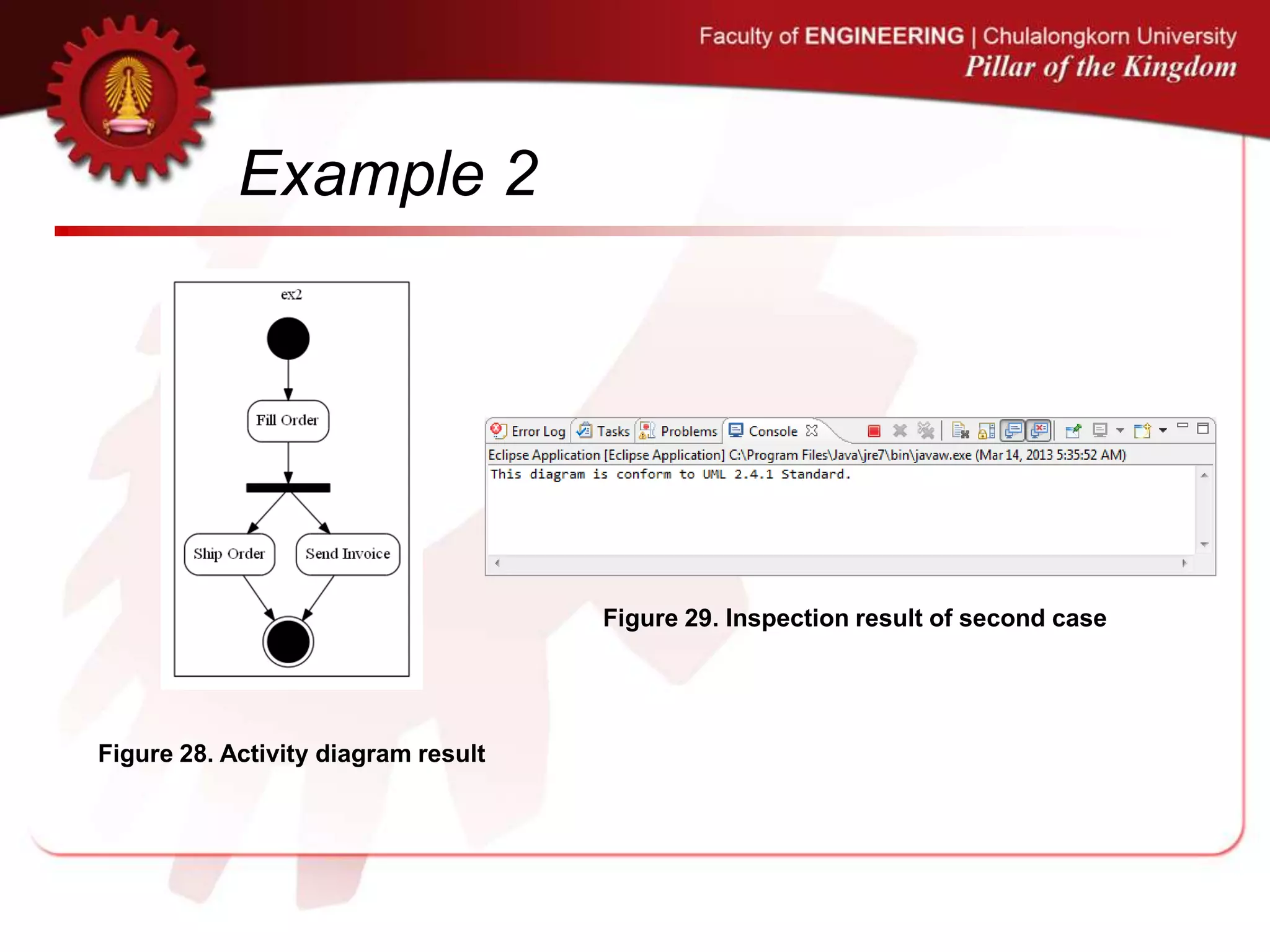 Faculty of ENGINEERING | Chulalongkorn University
Pillar of the Kingdom

Example 2

ex2

Fill Order

Ship Order

Send Invoice

Error Log Tasks Problems Console

Eclipse Application [Eclipse Application] C:\Program Files\Java\jre7\bin\javaw.exe (Mar 14, 2013 5:35:52 AM)
This diagram is conform to UML 2.4.1 Standard.

Figure 29. Inspection result of second case

Figure 28. Activity diagram result